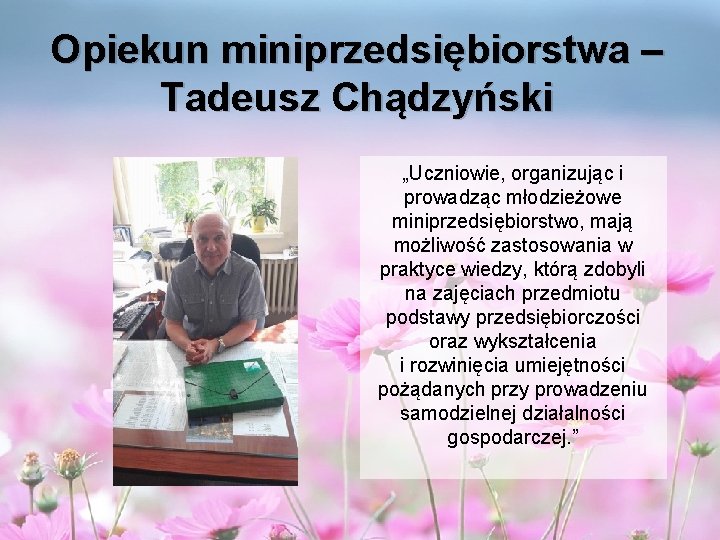 Opiekun miniprzedsiębiorstwa – Tadeusz Chądzyński

„Uczniowie, organizując i prowadząc młodzieżowe miniprzedsiębiorstwo, mają możliwość zastosowania w praktyce wiedzy, którą zdobyli na zajęciach przedmiotu podstawy przedsiębiorczości oraz wykształcenia i rozwinięcia umiejętności pożądanych przy prowadzeniu samodzielnej działalności gospodarczej.”